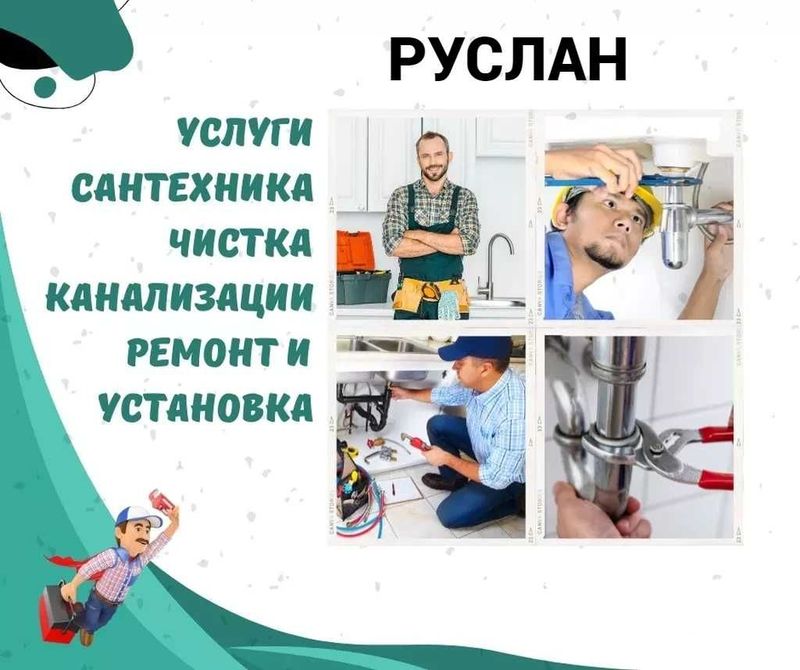 РУСЛАН

УСЛУГИ САНТЕХНИКА ЧИСТКА КАНАЛИЗАЦИИ РЕМОНТ И УСТАНОВКА